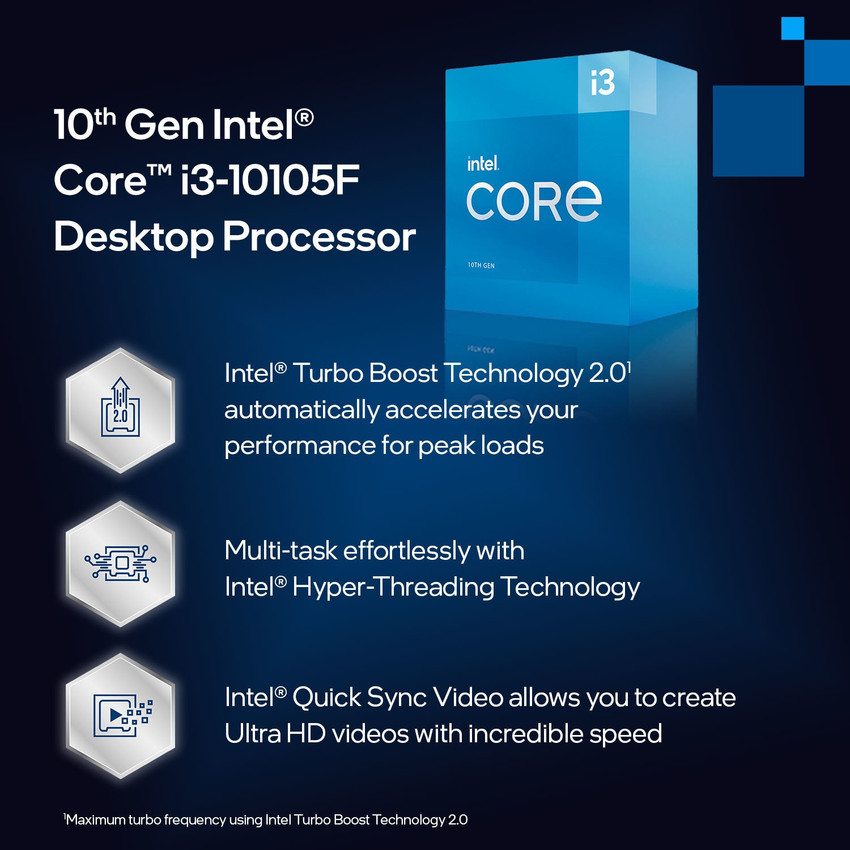 10th Gen Intel®
Core™ i3-10105F
Desktop Processor

i3
intel.
CORE
10TH GEN

2.0

Intel® Turbo Boost Technology 2.0¹ automatically accelerates your performance for peak loads

Multi-task effortlessly with Intel® Hyper-Threading Technology

Intel® Quick Sync Video allows you to create Ultra HD videos with incredible speed

¹Maximum turbo frequency using Intel Turbo Boost Technology 2.0